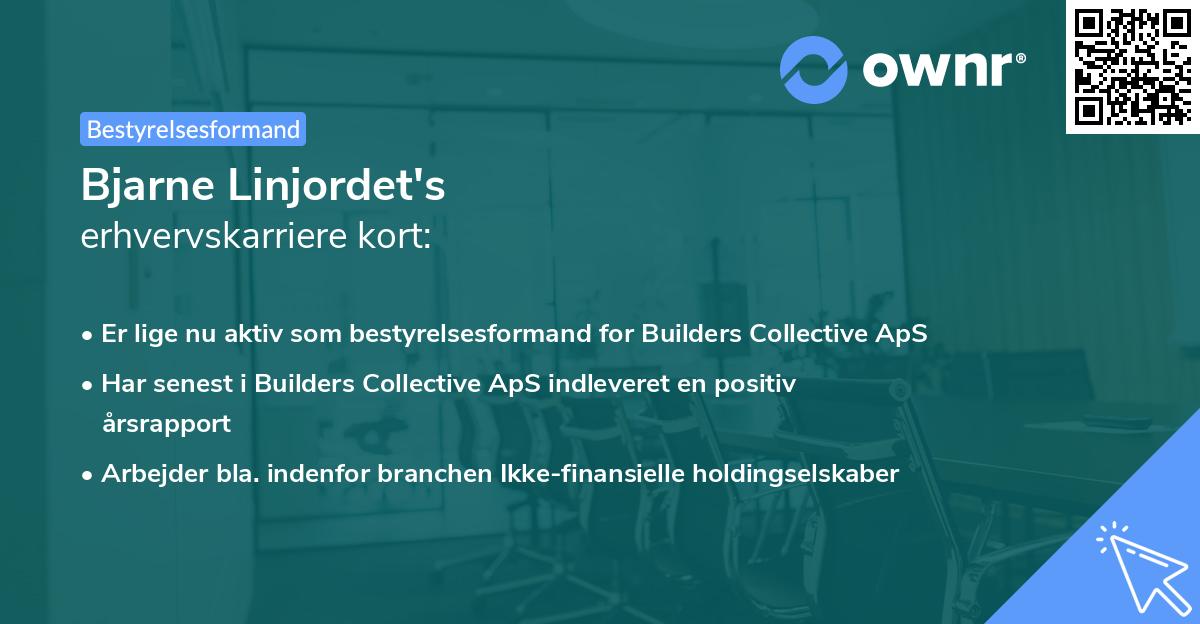 ownr®

Bestyrelsesformand

Bjarne Linjordet's
erhvervskarriere kort:

• Er lige nu aktiv som bestyrelsesformand for Builders Collective ApS
• Har senest i Builders Collective ApS indleveret en positiv årsrapport
• Arbejder bla. indenfor branchen Ikke-finansielle holdingselskaber